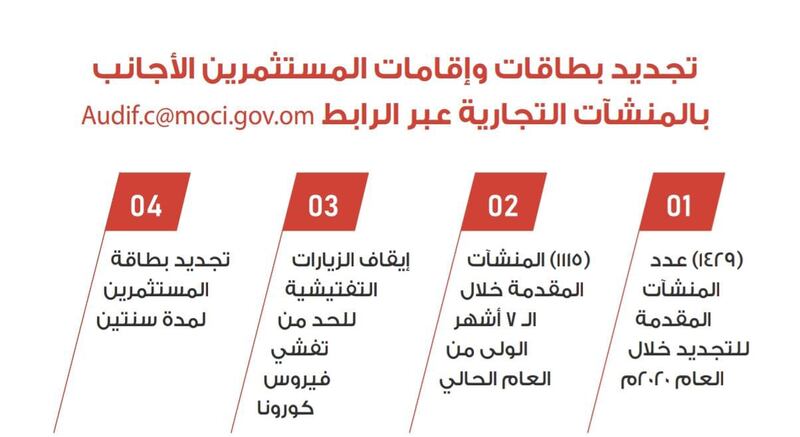 تجديد بطاقات وإقامات المستثمرين الأجانب بالمنشآت التجارية عبر الرابط Audif.c@moci.gov.om

01

(١٤٢٩) عدد المنشآت المقدمة للتجديد خلال العام ٢٠٢٠م

02

(١١١٥) المنشآت المقدمة خلال الـ ٧ أشهر الولى من العام الحالي

03

إيقاف الزيارات التفتيشية للحد من تفشي فيروس كورونا

04

تجديد بطاقة المستثمرين لمدة سنتين